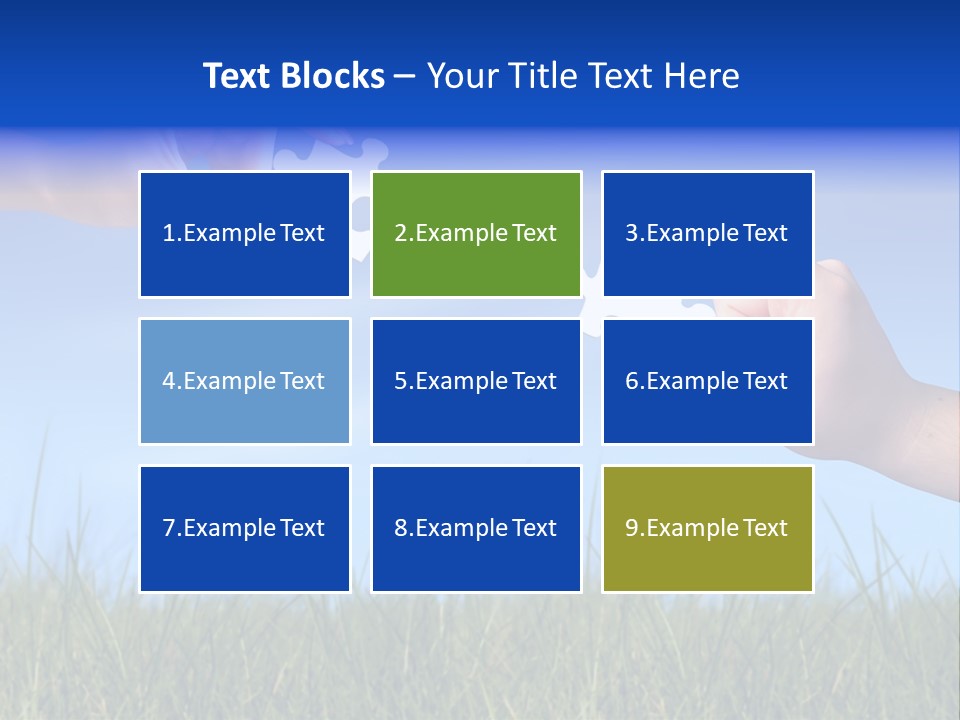 Text Blocks – Your Title Text Here

1.Example Text

2.Example Text

3.Example Text

4.Example Text

5.Example Text

6.Example Text

7.Example Text

8.Example Text

9.Example Text